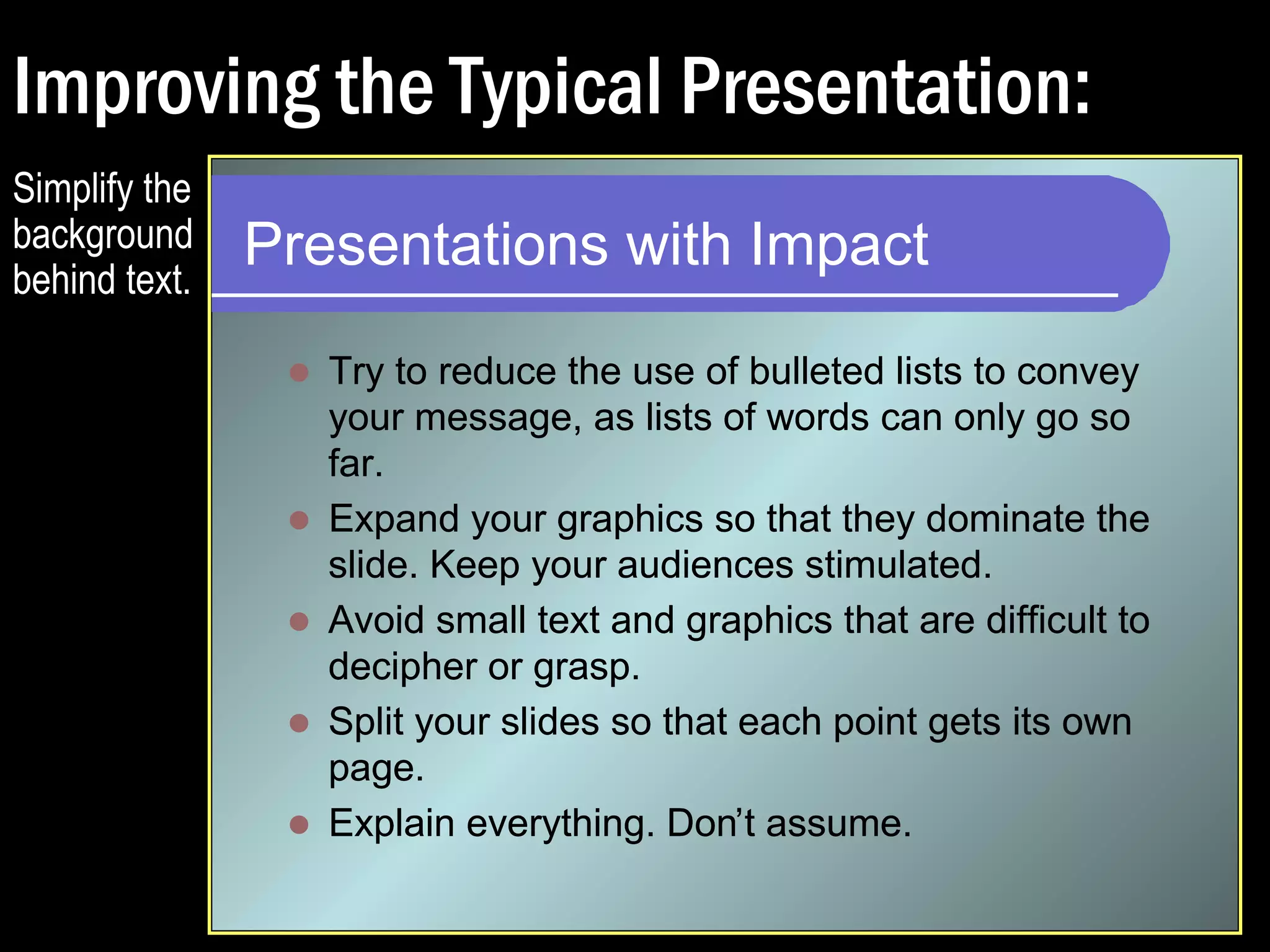 Improving the Typical Presentation:

Simplify the background behind text.

Presentations with Impact

- Try to reduce the use of bulleted lists to convey your message, as lists of words can only go so far.
- Expand your graphics so that they dominate the slide. Keep your audiences stimulated.
- Avoid small text and graphics that are difficult to decipher or grasp.
- Split your slides so that each point gets its own page.
- Explain everything. Don't assume.